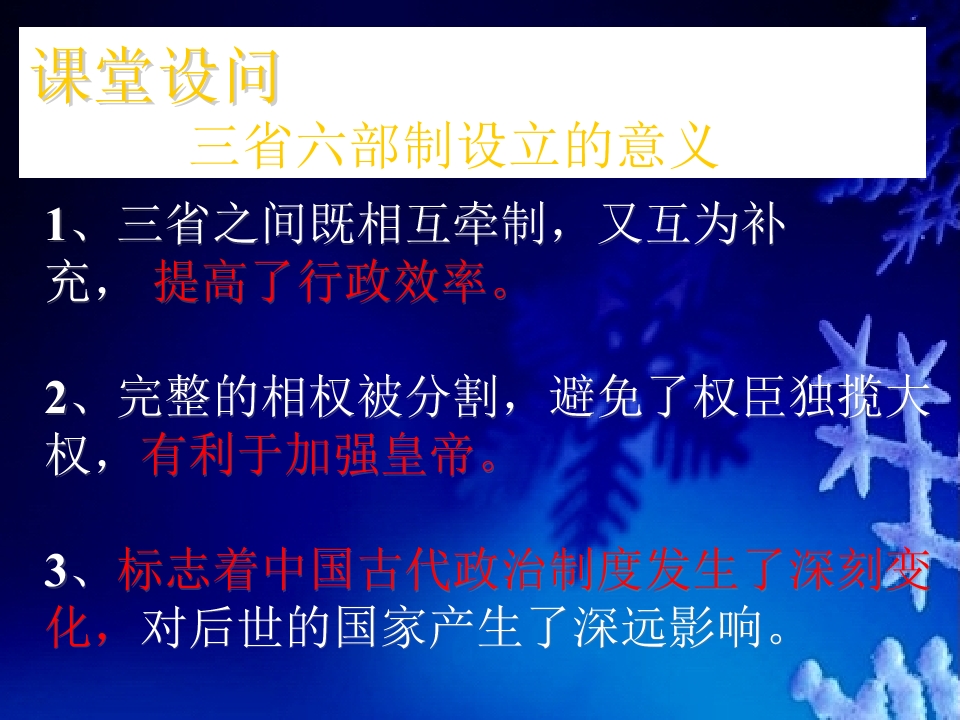 课堂设问
三省六部制设立的意义

1、三省之间既相互牵制，又互为补充， 提高了行政效率。

2、完整的相权被分割，避免了权臣独揽大权，有利于加强皇帝。

3、标志着中国古代政治制度发生了深刻变化，对后世的国家产生了深远影响。